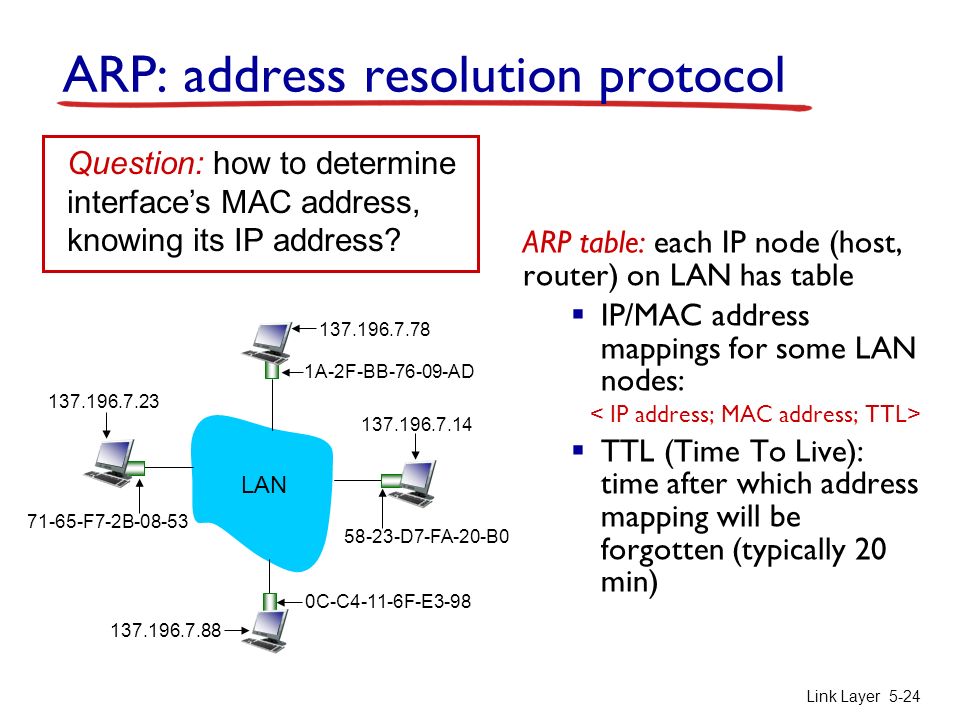 ARP: address resolution protocol

Question: how to determine interface's MAC address, knowing its IP address?

137.196.7.78

1A-2F-BB-76-09-AD

137.196.7.23

137.196.7.14

LAN

71-65-F7-2B-08-53

58-23-D7-FA-20-B0

0C-C4-11-6F-E3-98

137.196.7.88

ARP table: each IP node (host, router) on LAN has table

▪ IP/MAC address mappings for some LAN nodes:
< IP address; MAC address; TTL>

▪ TTL (Time To Live): time after which address mapping will be forgotten (typically 20 min)

Link Layer 5-24